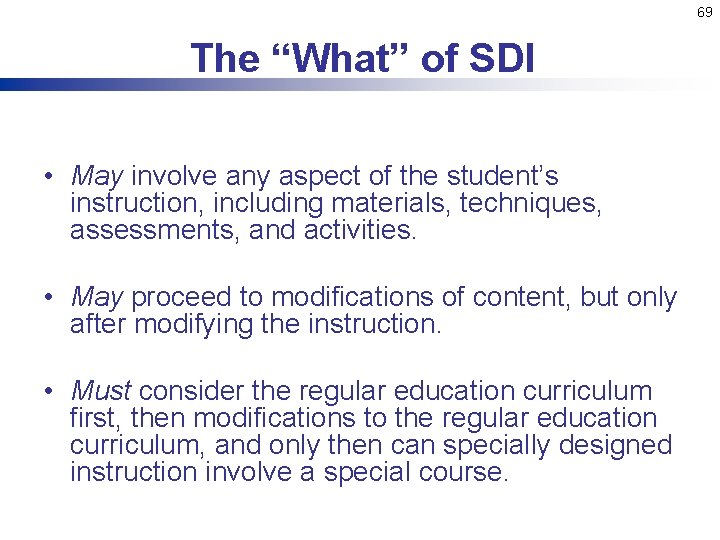 69

The “What” of SDI

• May involve any aspect of the student’s instruction, including materials, techniques, assessments, and activities.

• May proceed to modifications of content, but only after modifying the instruction.

• Must consider the regular education curriculum first, then modifications to the regular education curriculum, and only then can specially designed instruction involve a special course.